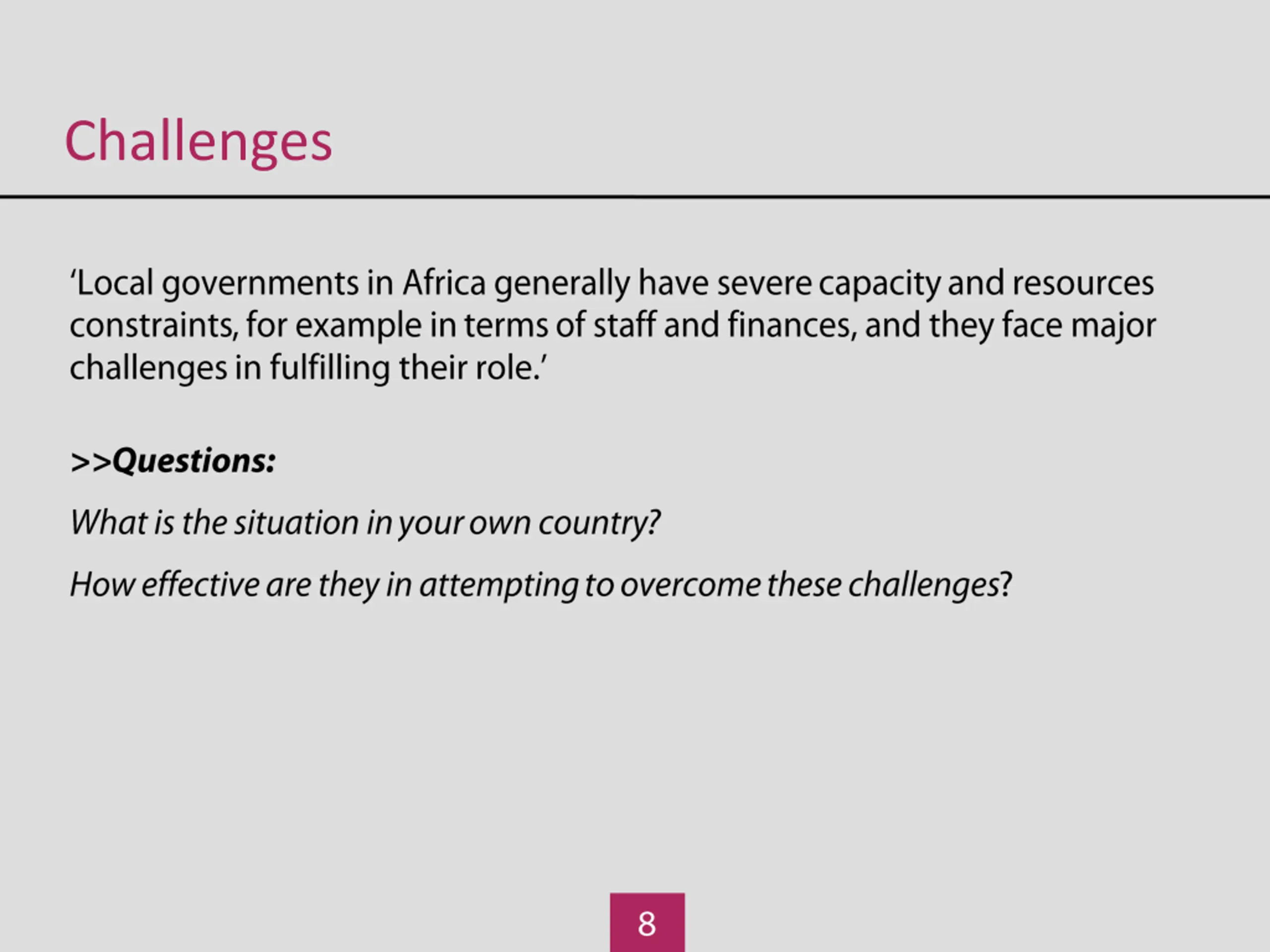 Challenges

‘Local governments in Africa generally have severe capacity and resources constraints, for example in terms of staff and finances, and they face major challenges in fulfilling their role.’

>>Questions:

What is the situation in your own country?

How effective are they in attempting to overcome these challenges?

8